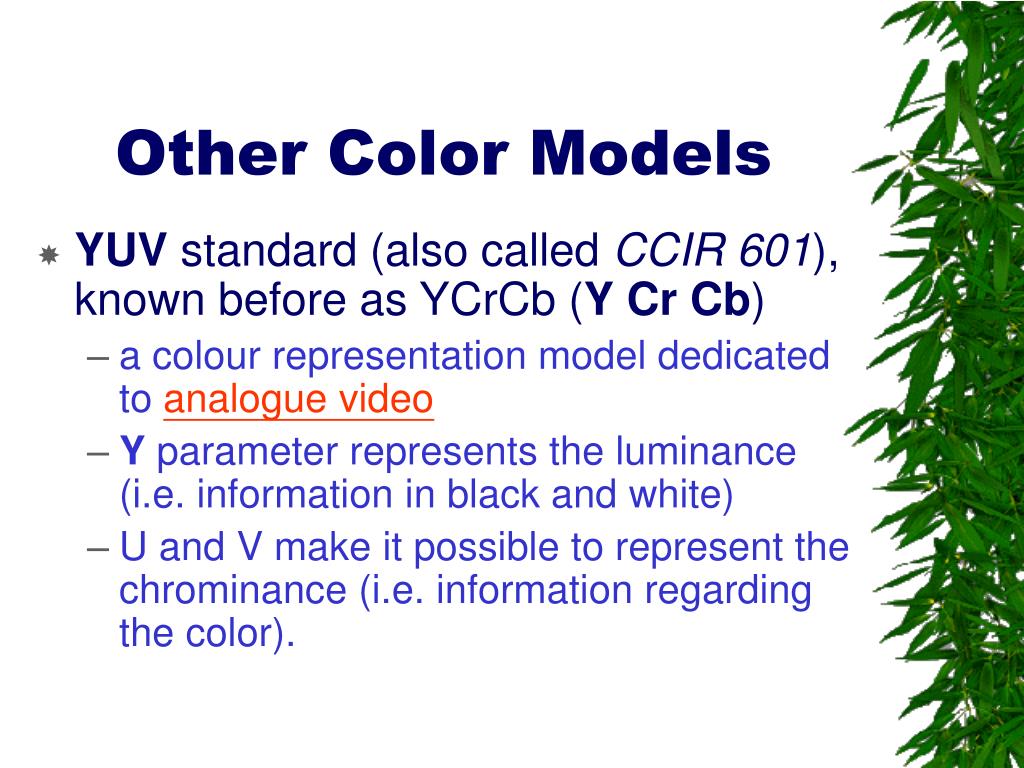 Other Color Models

YUV standard (also called CCIR 601), known before as YCrCb (Y Cr Cb)

– a colour representation model dedicated to analogue video

– Y parameter represents the luminance (i.e. information in black and white)

– U and V make it possible to represent the chrominance (i.e. information regarding the color).